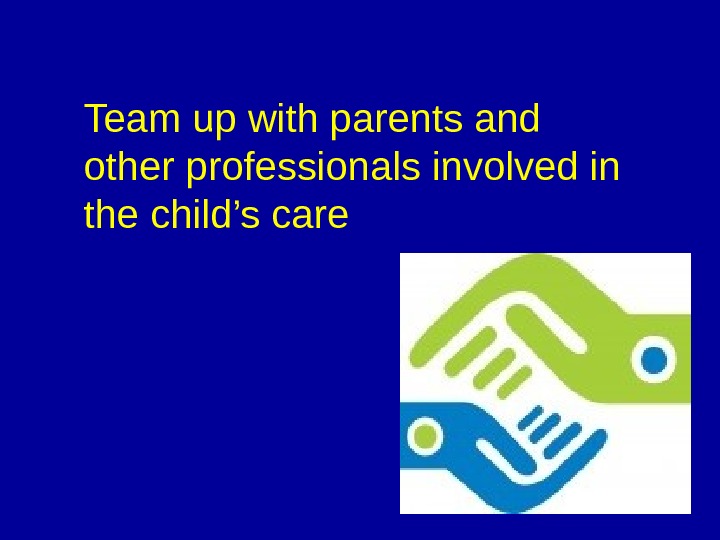 Team up with parents and other professionals involved in the child’s care